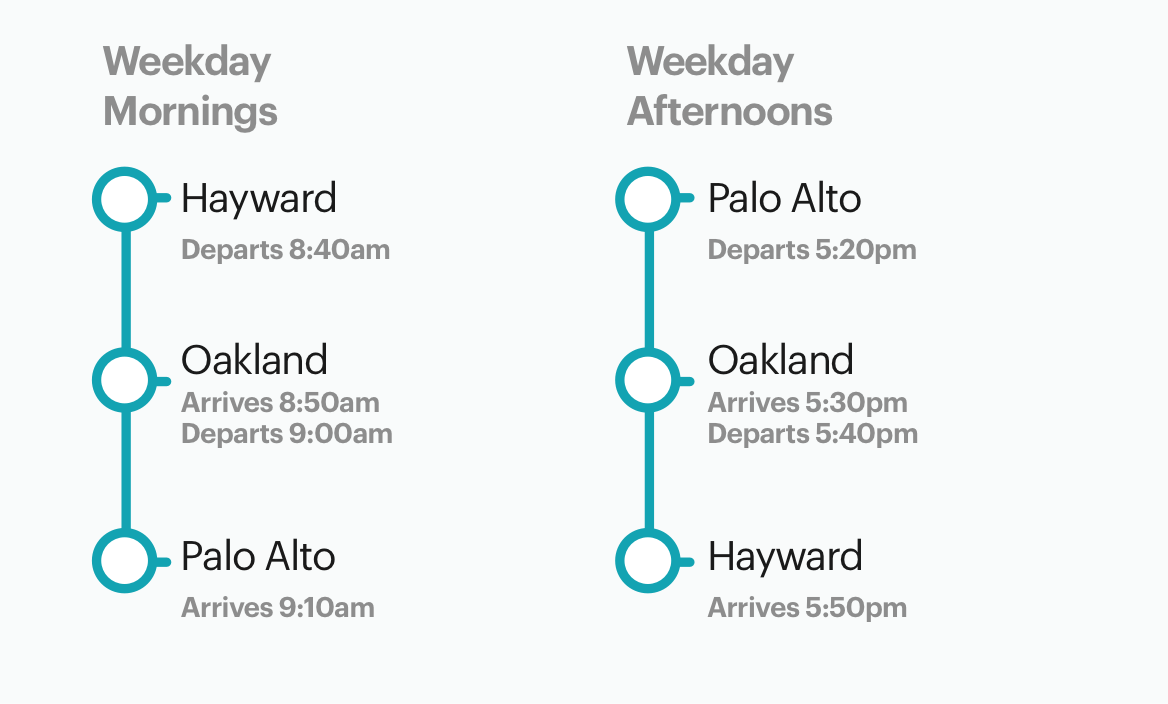 Weekday Mornings

Hayward
Departs 8:40am

Oakland
Arrives 8:50am
Departs 9:00am

Palo Alto
Arrives 9:10am

Weekday Afternoons

Palo Alto
Departs 5:20pm

Oakland
Arrives 5:30pm
Departs 5:40pm

Hayward
Arrives 5:50pm